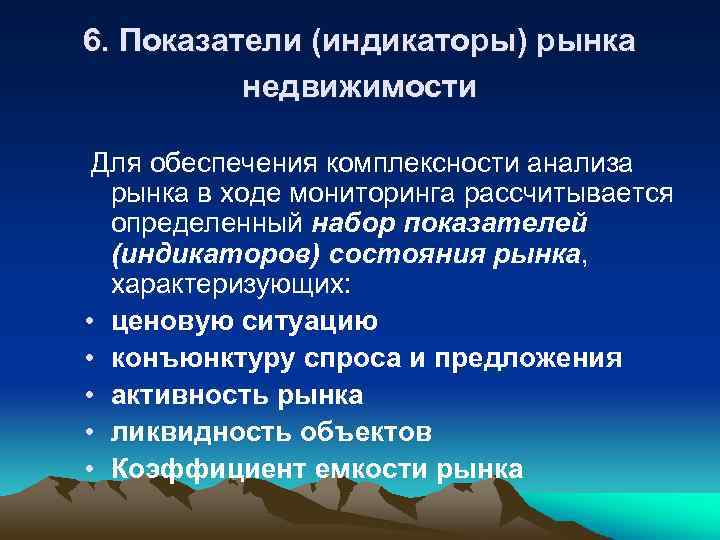 6. Показатели (индикаторы) рынка недвижимости

Для обеспечения комплексности анализа рынка в ходе мониторинга рассчитывается определенный набор показателей (индикаторов) состояния рынка, характеризующих:

• ценовую ситуацию
• конъюнктуру спроса и предложения
• активность рынка
• ликвидность объектов
• Коэффициент емкости рынка